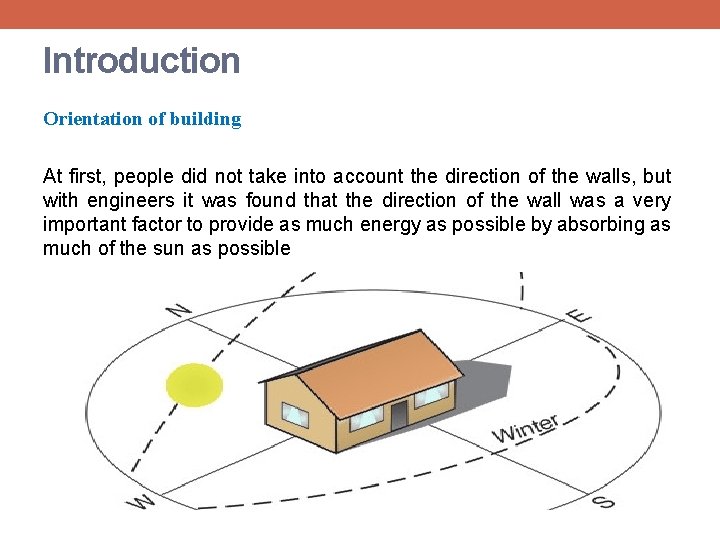 Introduction

Orientation of building

At first, people did not take into account the direction of the walls, but with engineers it was found that the direction of the wall was a very important factor to provide as much energy as possible by absorbing as much of the sun as possible

N
E
Winter
W
S